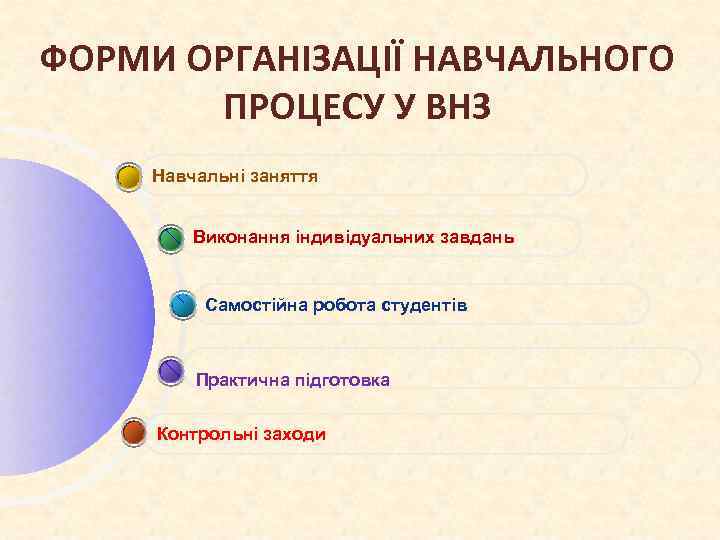 ФОРМИ ОРГАНІЗАЦІЇ НАВЧАЛЬНОГО ПРОЦЕСУ У ВНЗ

Навчальні заняття

Виконання індивідуальних завдань

Самостійна робота студентів

Практична підготовка

Контрольні заходи